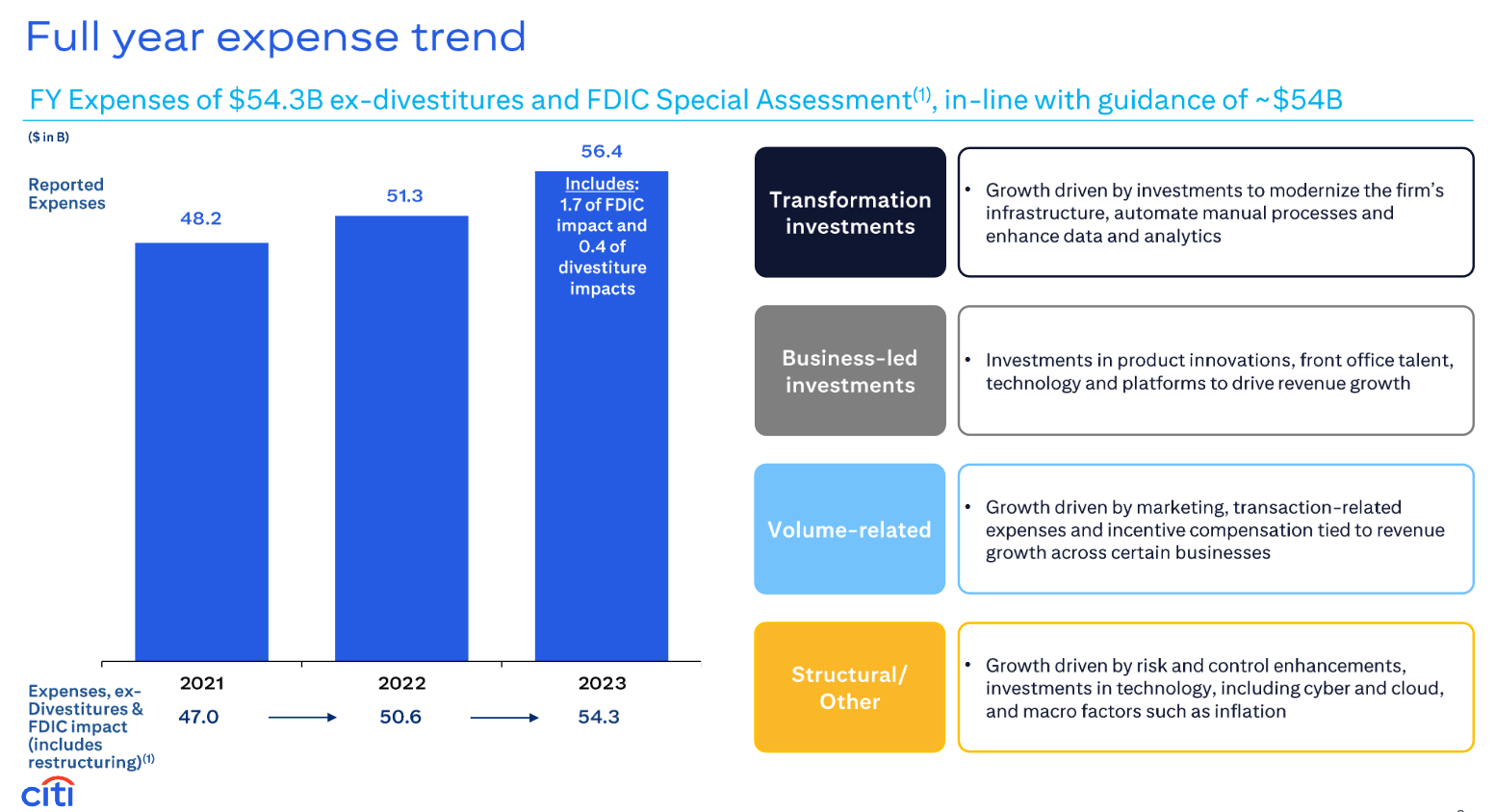 Full year expense trend

FY Expenses of \$54.3B ex-divestitures and FDIC Special Assessment$^{(1)}$, in-line with guidance of ~\$54B

(\$ in B)

Reported Expenses

48.2

51.3

56.4

Includes: 1.7 of FDIC impact and 0.4 of divestiture impacts

2021

2022

2023

Expenses, ex-Divestitures & FDIC impact (includes restructuring)$^{(1)}$

47.0

50.6

54.3

Transformation investments

• Growth driven by investments to modernize the firm's infrastructure, automate manual processes and enhance data and analytics

Business-led investments

• Investments in product innovations, front office talent, technology and platforms to drive revenue growth

Volume-related

• Growth driven by marketing, transaction-related expenses and incentive compensation tied to revenue growth across certain businesses

Structural/ Other

• Growth driven by risk and control enhancements, investments in technology, including cyber and cloud, and macro factors such as inflation

citi